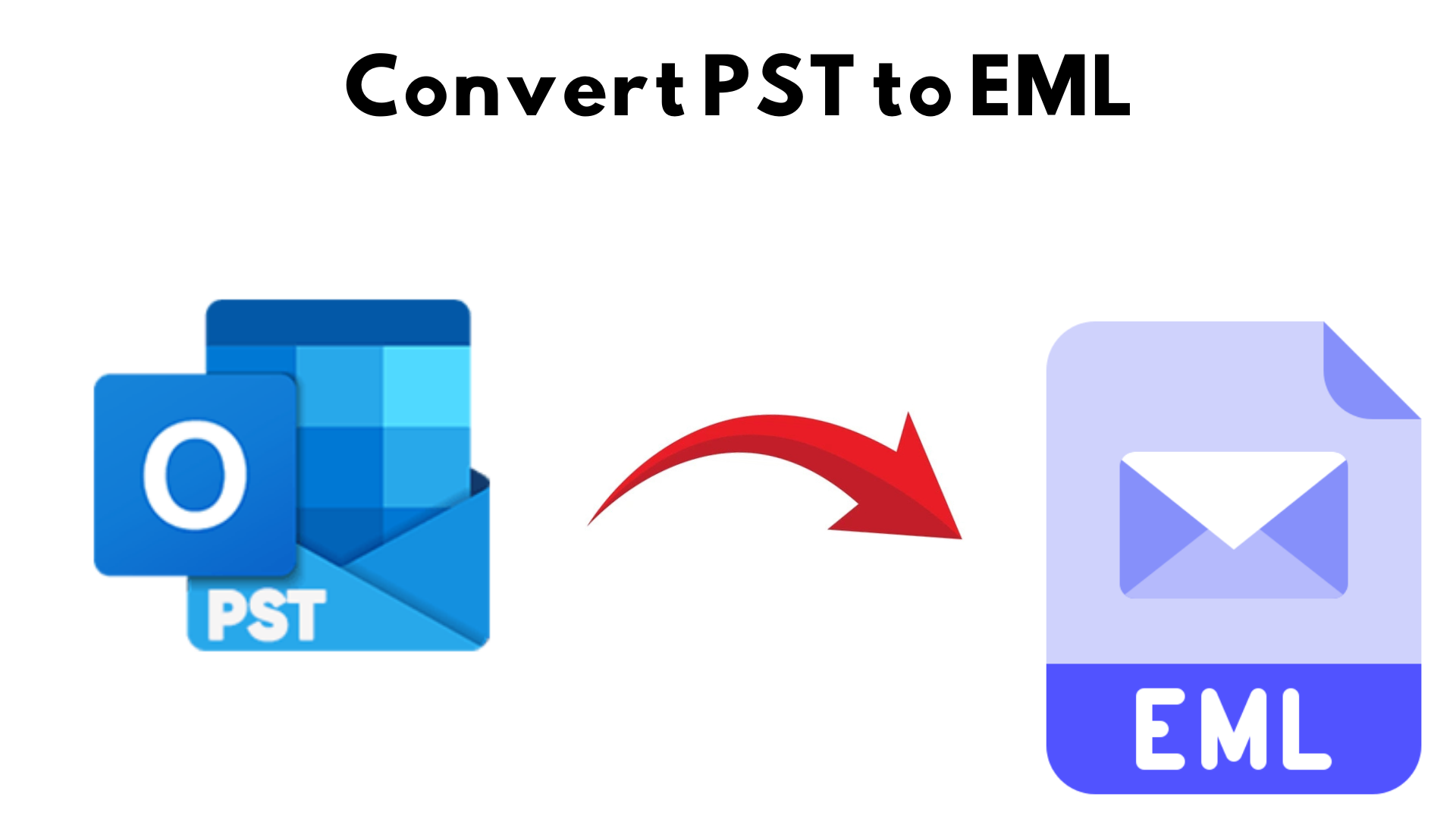 Convert PST to EML

O

PST

EML